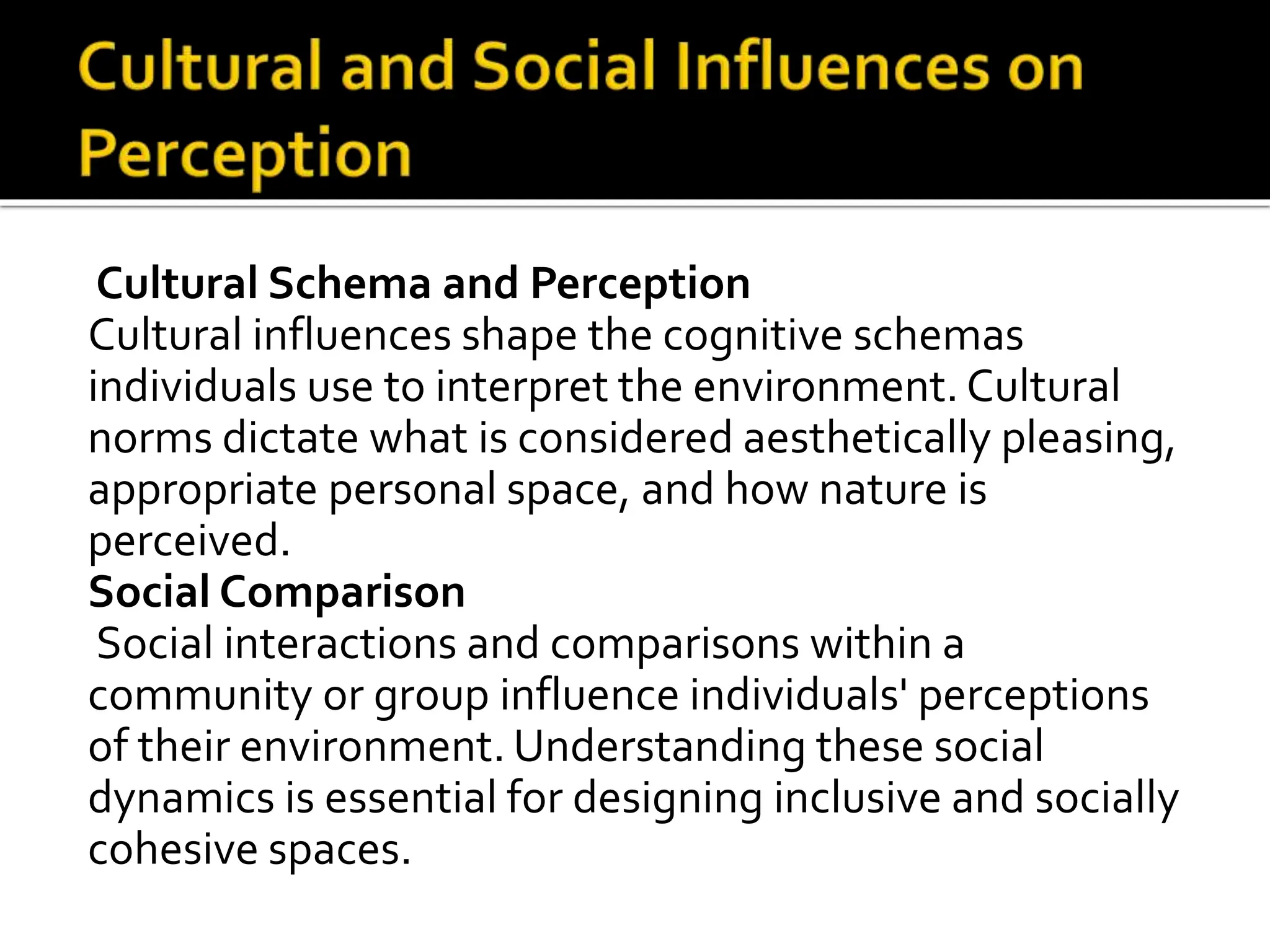 Cultural and Social Influences on Perception

Cultural Schema and Perception
Cultural influences shape the cognitive schemas individuals use to interpret the environment. Cultural norms dictate what is considered aesthetically pleasing, appropriate personal space, and how nature is perceived.
Social Comparison
Social interactions and comparisons within a community or group influence individuals' perceptions of their environment. Understanding these social dynamics is essential for designing inclusive and socially cohesive spaces.